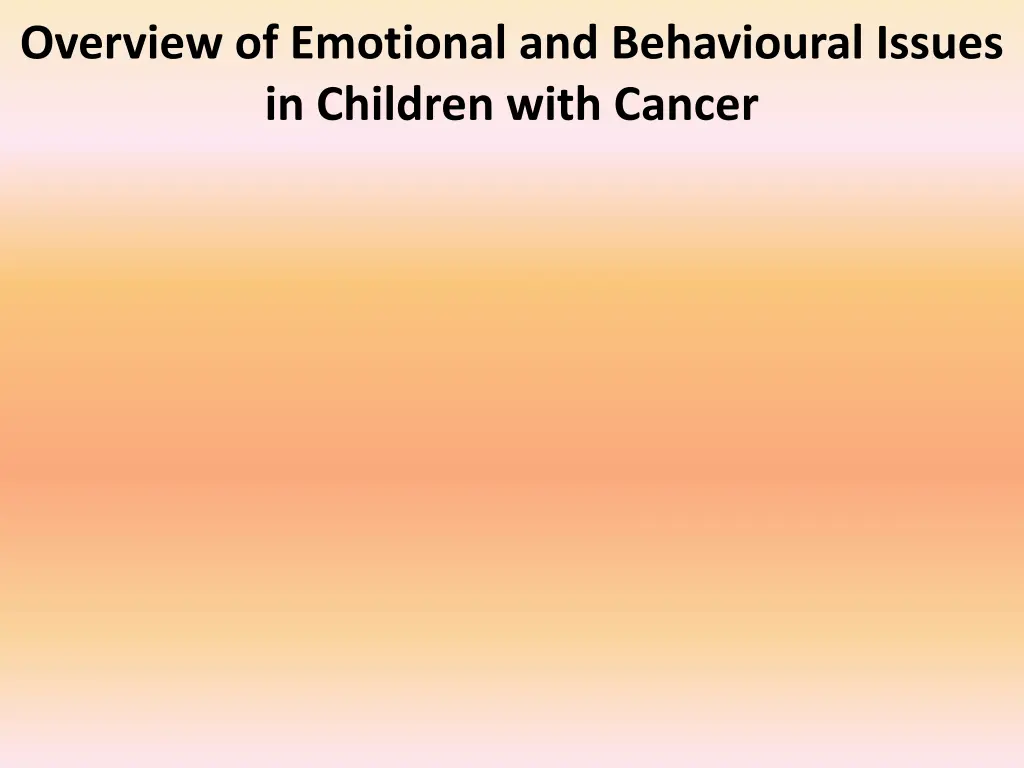 Overview of Emotional and Behavioural Issues in Children with Cancer